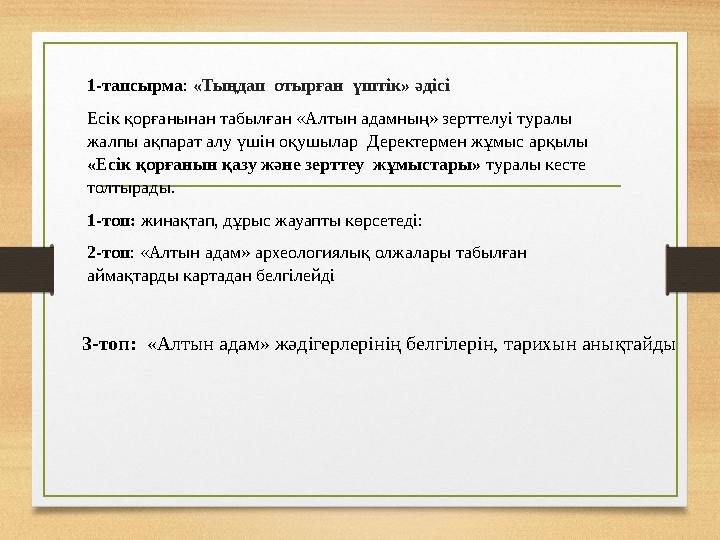 1-тапсырма: «Тыңдап отырған үштік» әдісі

Есік қорғанынан табылған «Алтын адамның» зерттелуі туралы жалпы ақпарат алу үшін оқушылар Деректермен жұмыс арқылы «Есік қорғанын қазу және зерттеу жұмыстары» туралы кесте толтырады.

1-топ: жинақтап, дұрыс жауапты көрсетеді:

2-топ: «Алтын адам» археологиялық олжалары табылған аймақтарды картадан белгілейді

3-топ: «Алтын адам» жәдігерлерінің белгілерін, тарихын анықтайды